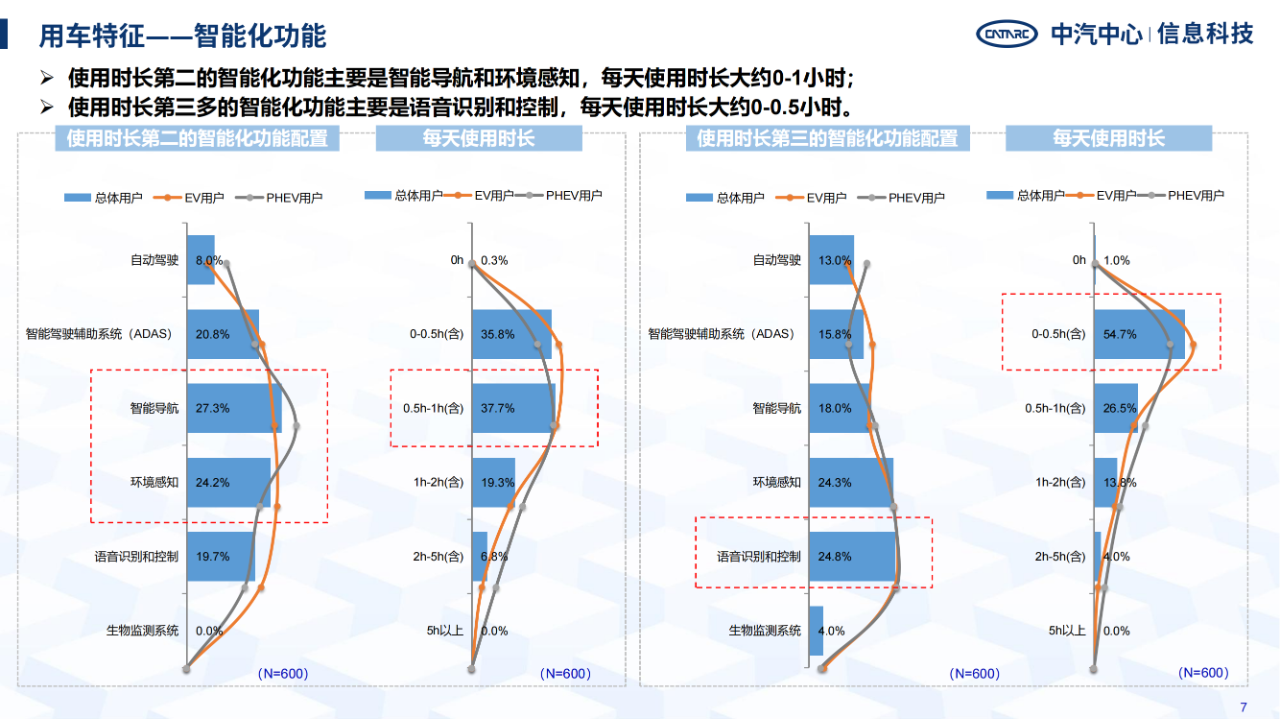 用车特征——智能化功能

CATARC 中汽中心 | 信息科技

➢ 使用时长第二的智能化功能主要是智能导航和环境感知，每天使用时长大约0-1小时；
➢ 使用时长第三多的智能化功能主要是语音识别和控制，每天使用时长大约0-0.5小时。

使用时长第二的智能化功能配置

总体用户 EV用户 PHEV用户

自动驾驶 8.0%
智能驾驶辅助系统（ADAS） 20.8%
智能导航 27.3%
环境感知 24.2%
语音识别和控制 19.7%
生物监测系统 0.0%

（N=600）

每天使用时长

总体用户 EV用户 PHEV用户

0h 0.3%
0-0.5h(含) 35.8%
0.5h-1h(含) 37.7%
1h-2h(含) 19.3%
2h-5h(含) 6.8%
5h以上 0.0%

（N=600）

使用时长第三的智能化功能配置

总体用户 EV用户 PHEV用户

自动驾驶 13.0%
智能驾驶辅助系统（ADAS） 15.8%
智能导航 18.0%
环境感知 24.3%
语音识别和控制 24.8%
生物监测系统 4.0%

（N=600）

每天使用时长

总体用户 EV用户 PHEV用户

0h 1.0%
0-0.5h(含) 54.7%
0.5h-1h(含) 26.5%
1h-2h(含) 13.8%
2h-5h(含) 4.0%
5h以上 0.0%

（N=600）

7